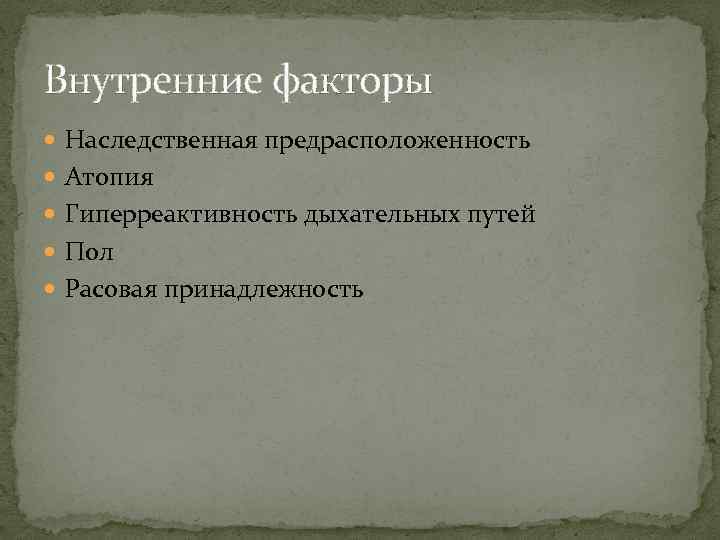 Внутренние факторы

Наследственная предрасположенность
Атопия
Гиперреактивность дыхательных путей
Пол
Расовая принадлежность